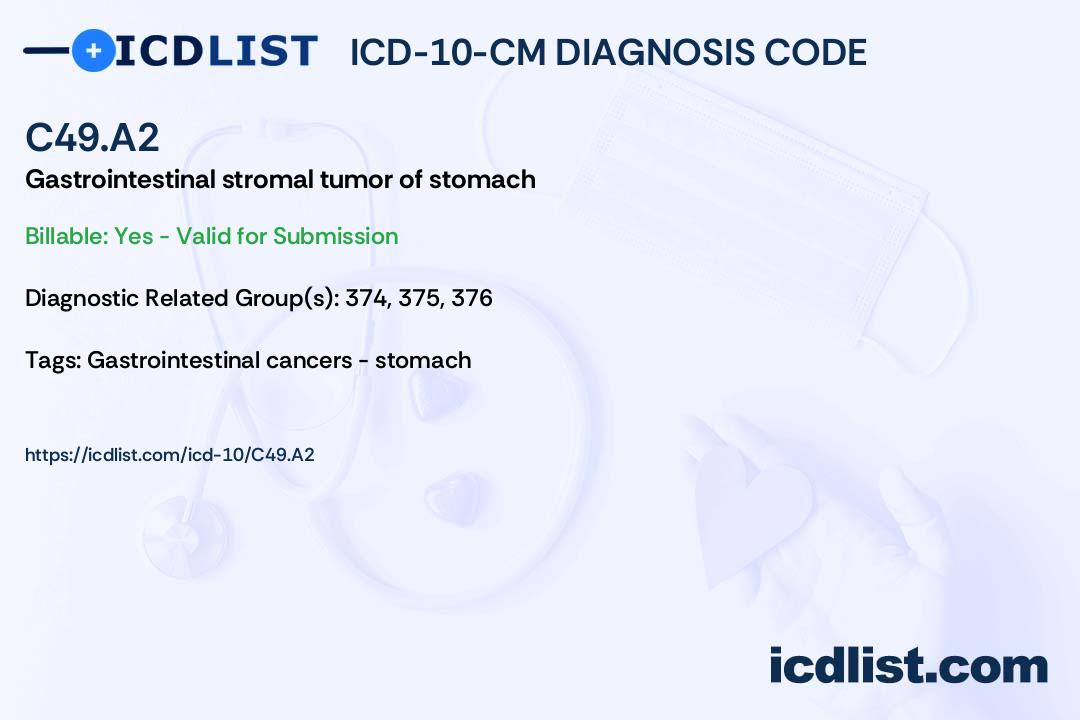 ICDLIST ICD-10-CM DIAGNOSIS CODE

C49.A2

Gastrointestinal stromal tumor of stomach

Billable: Yes - Valid for Submission

Diagnostic Related Group(s): 374, 375, 376

Tags: Gastrointestinal cancers - stomach

https://icdlist.com/icd-10/C49.A2

icdlist.com